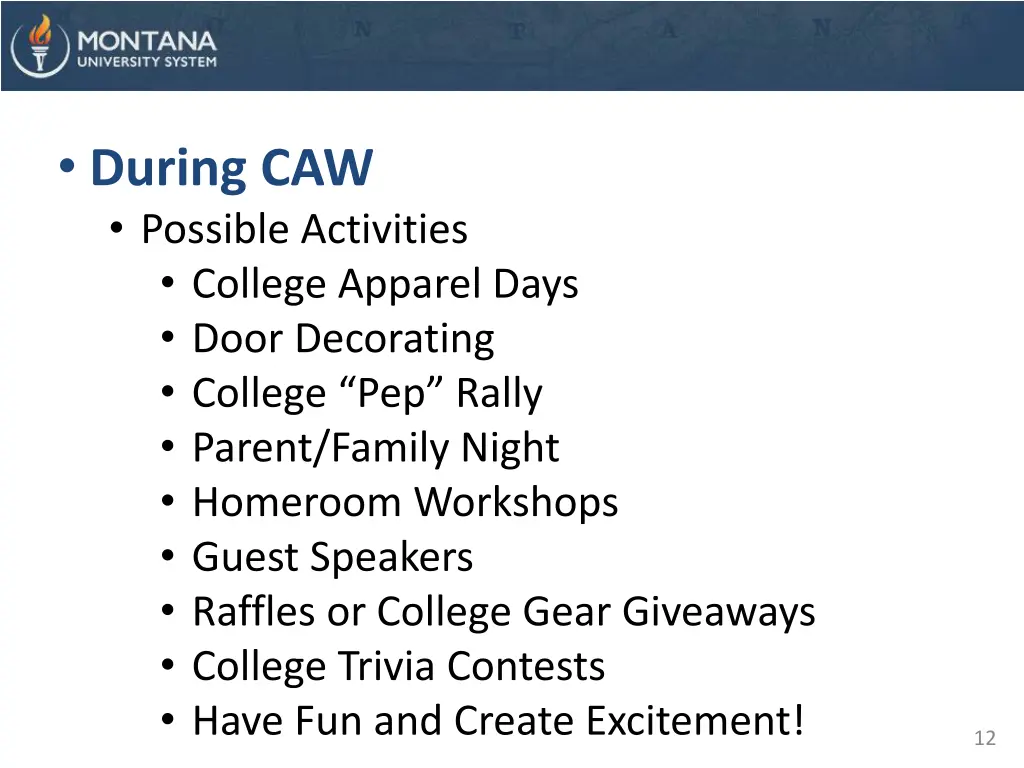 MONTANA
UNIVERSITY SYSTEM

• During CAW
• Possible Activities
• College Apparel Days
• Door Decorating
• College “Pep” Rally
• Parent/Family Night
• Homeroom Workshops
• Guest Speakers
• Raffles or College Gear Giveaways
• College Trivia Contests
• Have Fun and Create Excitement!

12